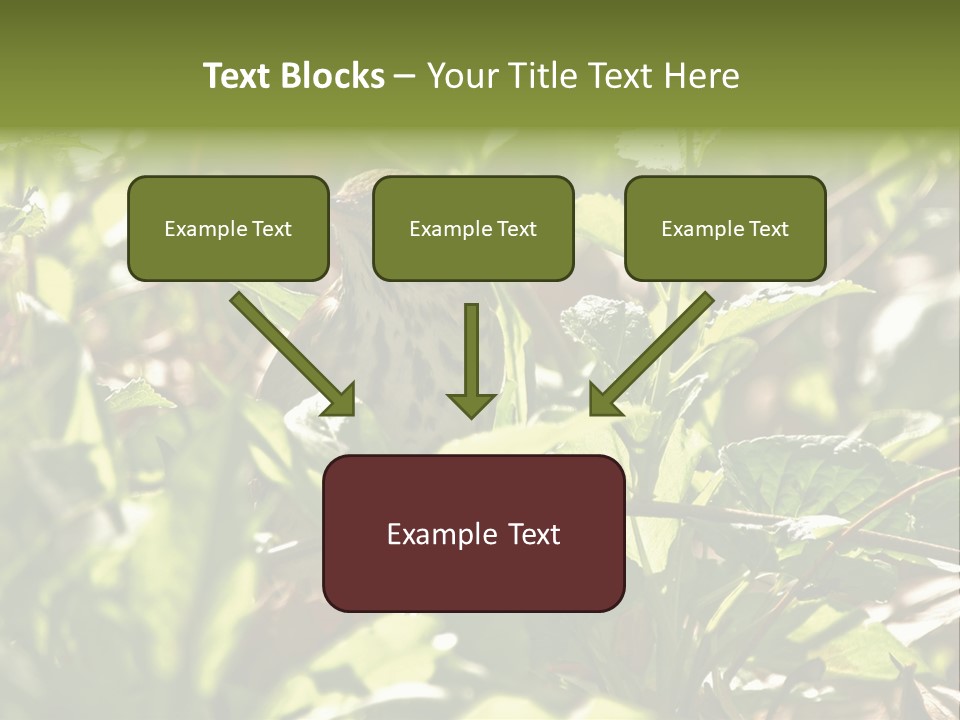 Text Blocks – Your Title Text Here

Example Text

Example Text

Example Text

Example Text